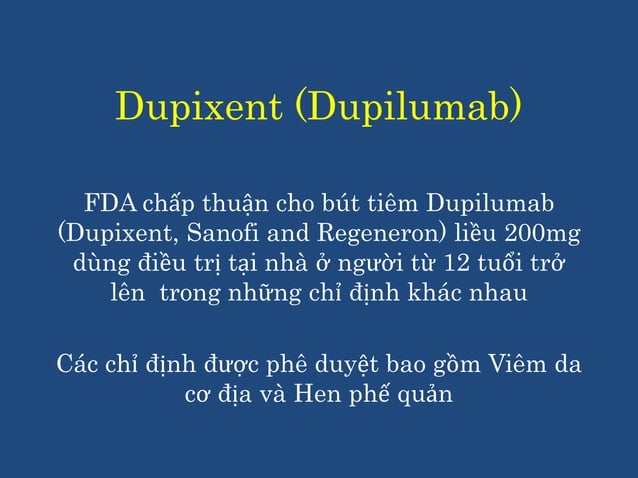 Dupixent (Dupilumab)

FDA chấp thuận cho bút tiêm Dupilumab (Dupixent, Sanofi and Regeneron) liều 200mg dùng điều trị tại nhà ở người từ 12 tuổi trở lên  trong những chỉ định khác nhau

Các chỉ định được phê duyệt bao gồm Viêm da cơ địa và Hen phế quản